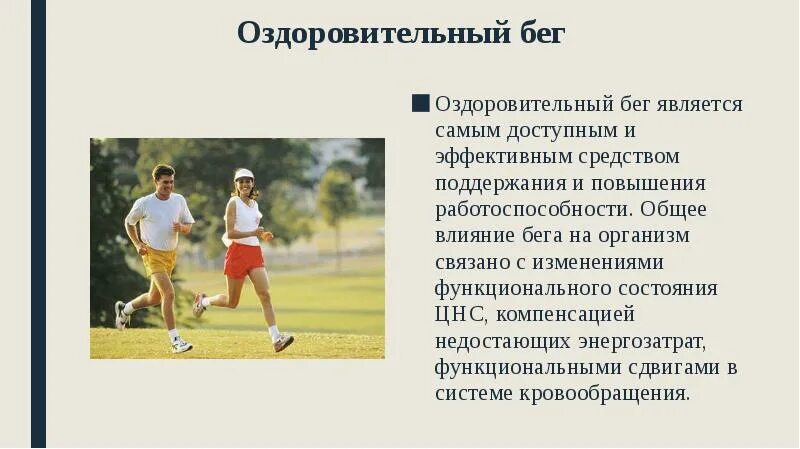 Оздоровительный бег

Оздоровительный бег является самым доступным и эффективным средством поддержания и повышения работоспособности. Общее влияние бега на организм связано с изменениями функционального состояния ЦНС, компенсацией недостающих энергозатрат, функциональными сдвигами в системе кровообращения.